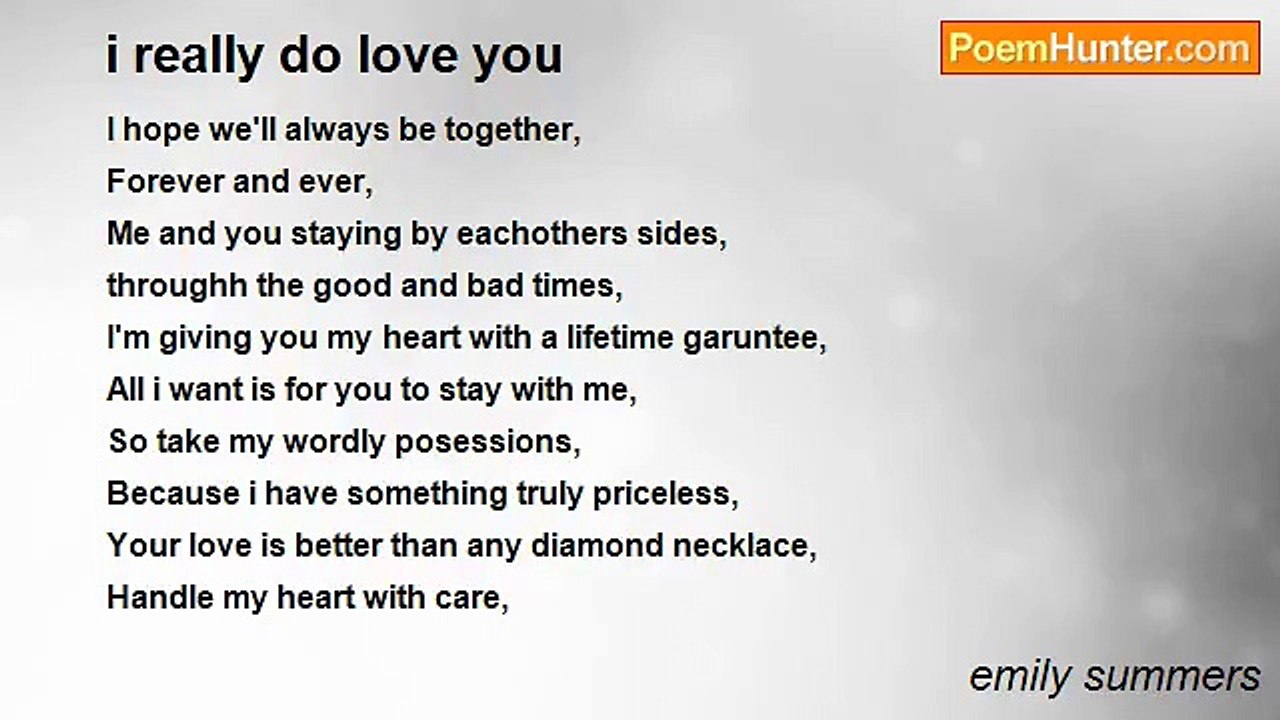 i really do love you

PoemHunter.com

I hope we'll always be together,
Forever and ever,
Me and you staying by eachothers sides,
throughh the good and bad times,
I'm giving you my heart with a lifetime garuntee,
All i want is for you to stay with me,
So take my wordly posessions,
Because i have something truly priceless,
Your love is better than any diamond necklace,
Handle my heart with care,

emily summers